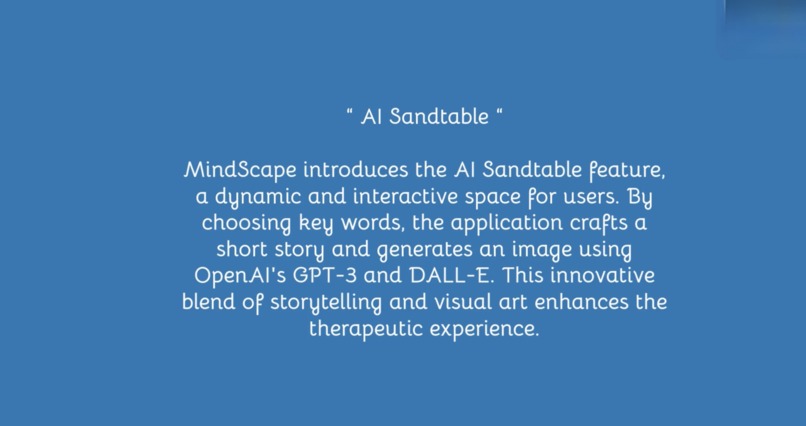 " AI Sandtable "

MindScape introduces the AI Sandtable feature, a dynamic and interactive space for users. By choosing key words, the application crafts a short story and generates an image using OpenAI's GPT-3 and DALL-E. This innovative blend of storytelling and visual art enhances the therapeutic experience.